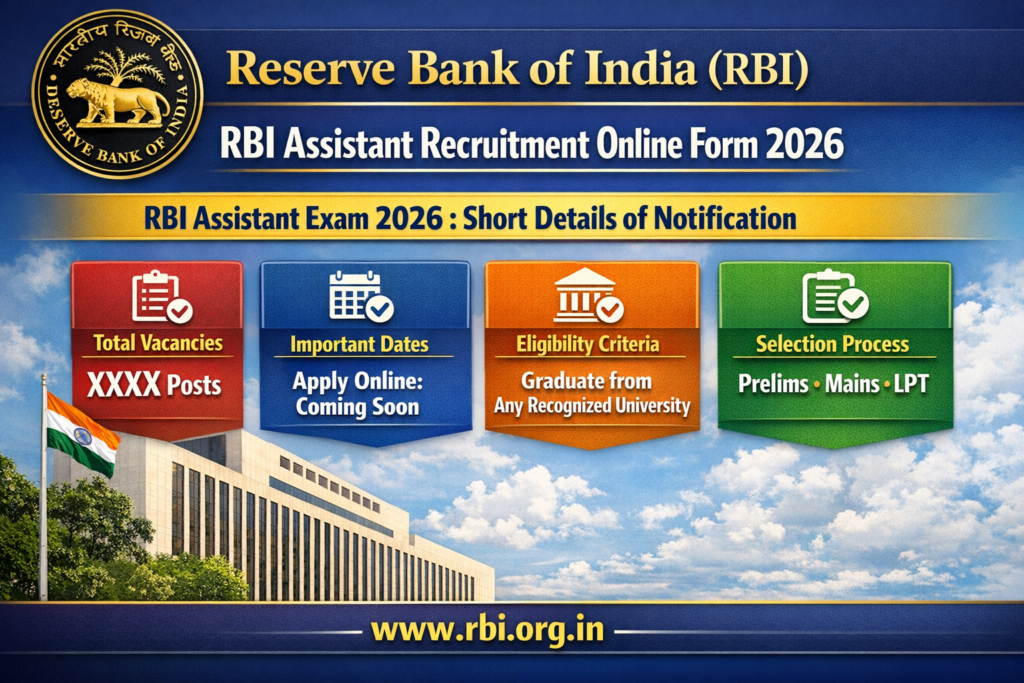 भारतीय रिज़र्व बैंक
RESERVE BANK OF INDIA

Reserve Bank of India (RBI)

RBI Assistant Recruitment Online Form 2026

RBI Assistant Exam 2026 : Short Details of Notification

Total Vacancies
XXXX Posts

Important Dates
Apply Online: Coming Soon

Eligibility Criteria
Graduate from Any Recognized University

Selection Process
Prelims • Mains • LPT

www.rbi.org.in